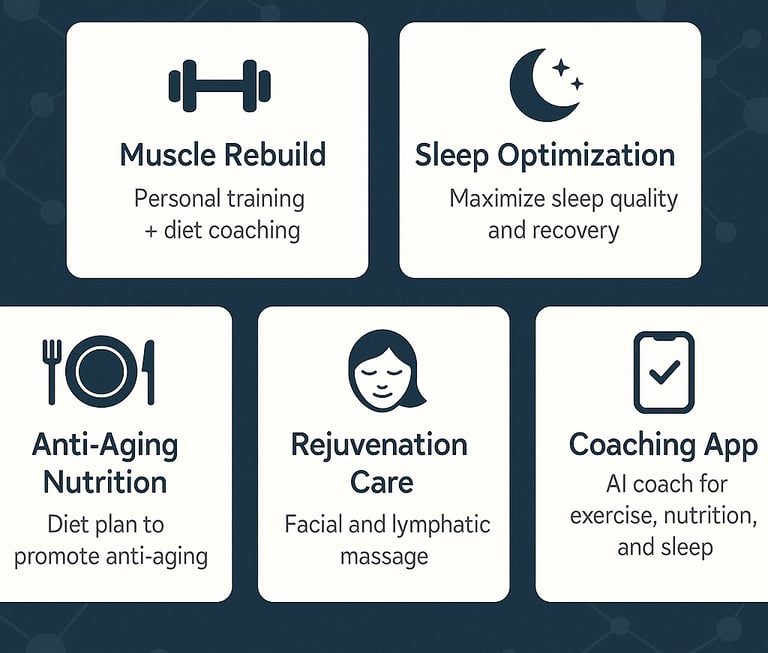 Muscle Rebuild

Personal training + diet coaching

Sleep Optimization

Maximize sleep quality and recovery

Anti-Aging Nutrition

Diet plan to promote anti-aging

Rejuvenation Care

Facial and lymphatic massage

Coaching App

AI coach for exercise, nutrition, and sleep